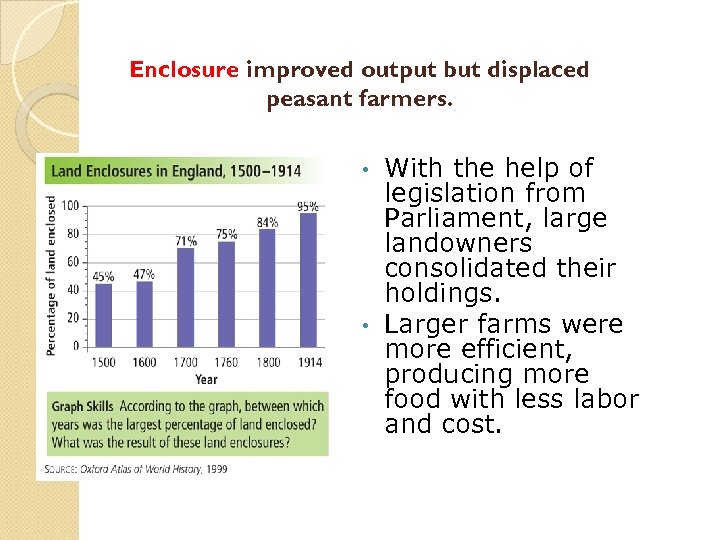 Enclosure improved output but displaced peasant farmers.

Land Enclosures in England, 1500–1914

Percentage of land enclosed

100
80
60
40
20
0

45%
47%
71%
75%
84%
95%

1500 1600 1700 1760 1800 1914
Year

Graph Skills According to the graph, between which years was the largest percentage of land enclosed? What was the result of these land enclosures?

SOURCE: Oxford Atlas of World History, 1999

• With the help of legislation from Parliament, large landowners consolidated their holdings.
• Larger farms were more efficient, producing more food with less labor and cost.